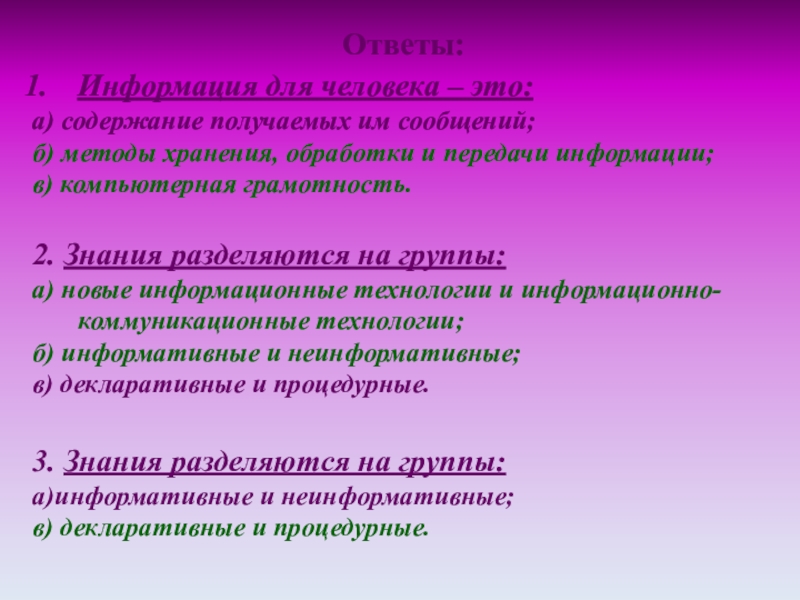 Ответы:

1. Информация для человека – это:

а) содержание получаемых им сообщений;

б) методы хранения, обработки и передачи информации;

в) компьютерная грамотность.

2. Знания разделяются на группы:

а) новые информационные технологии и информационно-коммуникационные технологии;

б) информативные и неинформативные;

в) декларативные и процедурные.

3. Знания разделяются на группы:

а)информативные и неинформативные;

в) декларативные и процедурные.